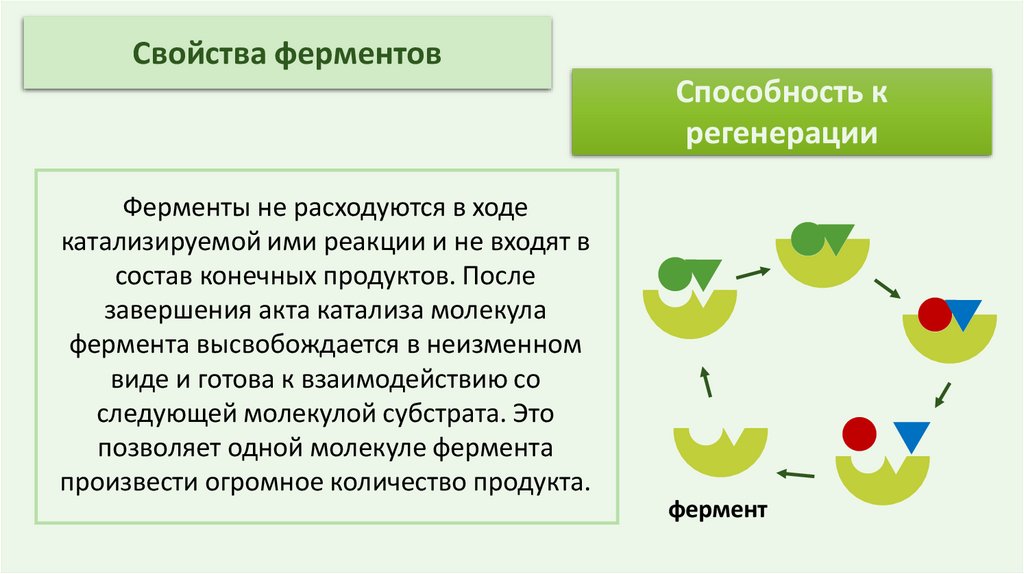 Свойства ферментов

Способность к регенерации

Ферменты не расходуются в ходе катализируемой ими реакции и не входят в состав конечных продуктов. После завершения акта катализа молекула фермента высвобождается в неизменном виде и готова к взаимодействию со следующей молекулой субстрата. Это позволяет одной молекуле фермента произвести огромное количество продукта.

фермент